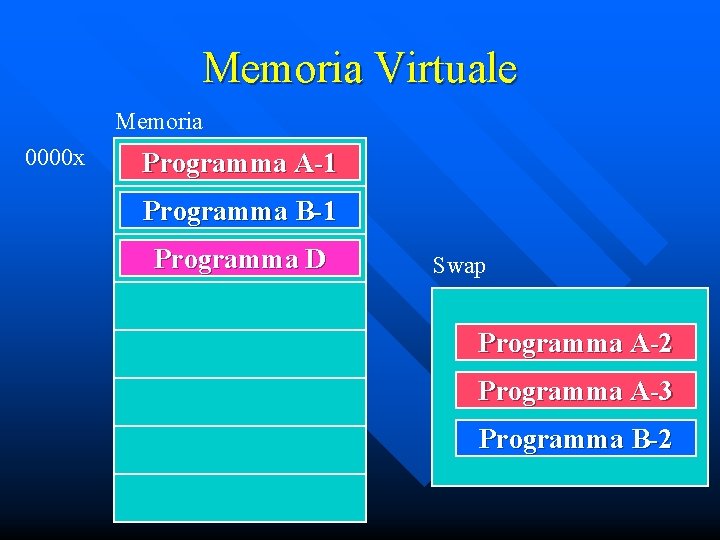 Memoria Virtuale

Memoria

0000x

Programma A-1

Programma B-1

Programma D

Swap

Programma A-2

Programma A-3

Programma B-2